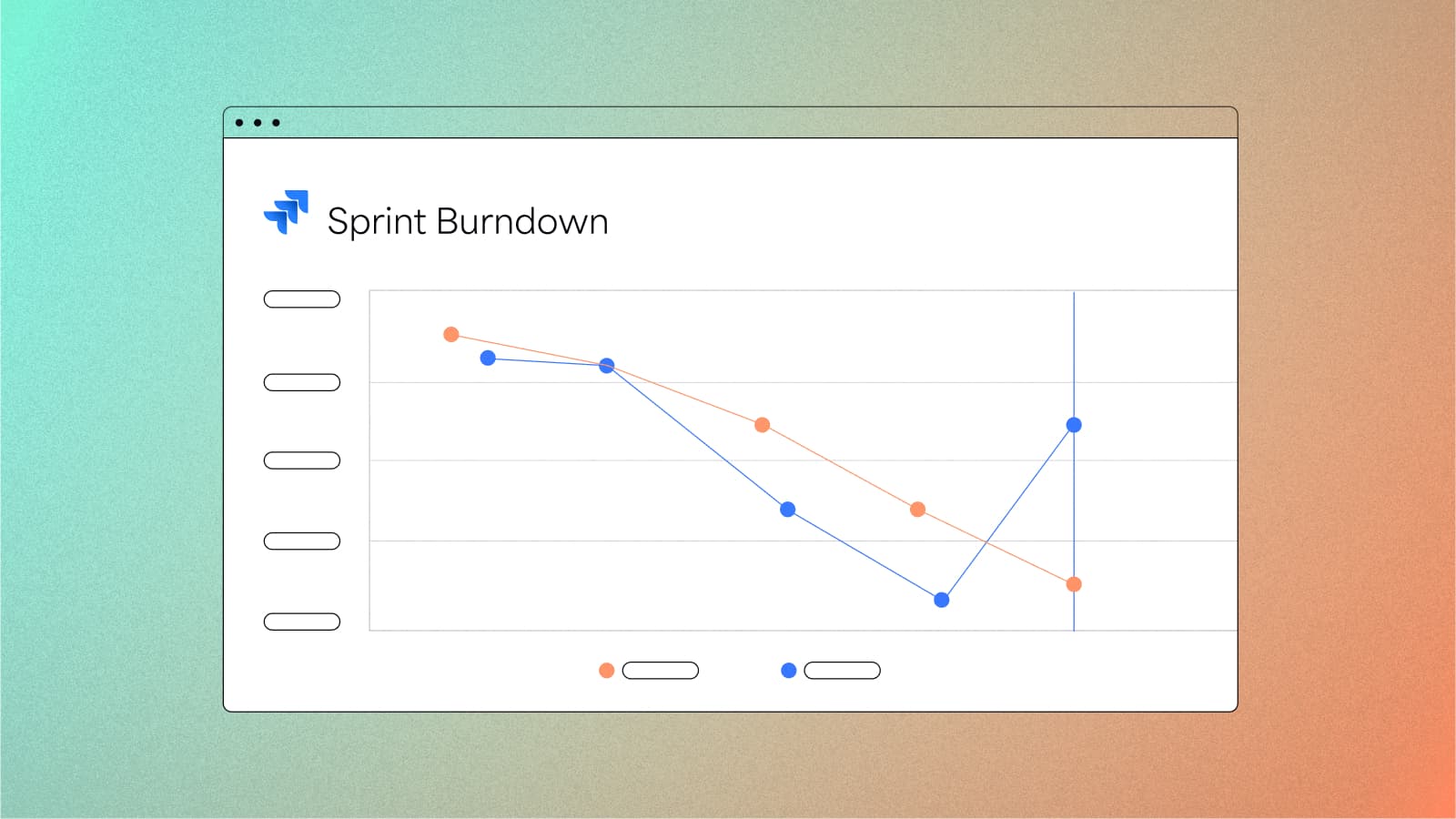 Sprint Burndown